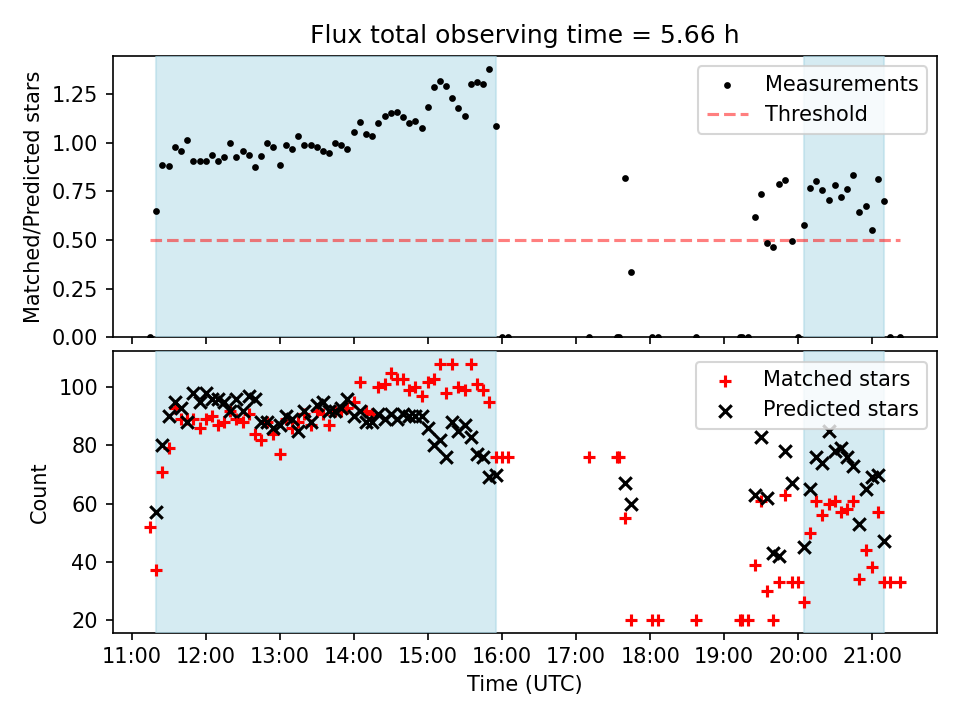 Flux total observing time = 5.66 h

Matched/Predicted stars

1.25
1.00
0.75
0.50
0.25
0.00

Measurements
Threshold

Count

100
80
60
40
20

Matched stars
Predicted stars

11:00 12:00 13:00 14:00 15:00 16:00 17:00 18:00 19:00 20:00 21:00

Time (UTC)